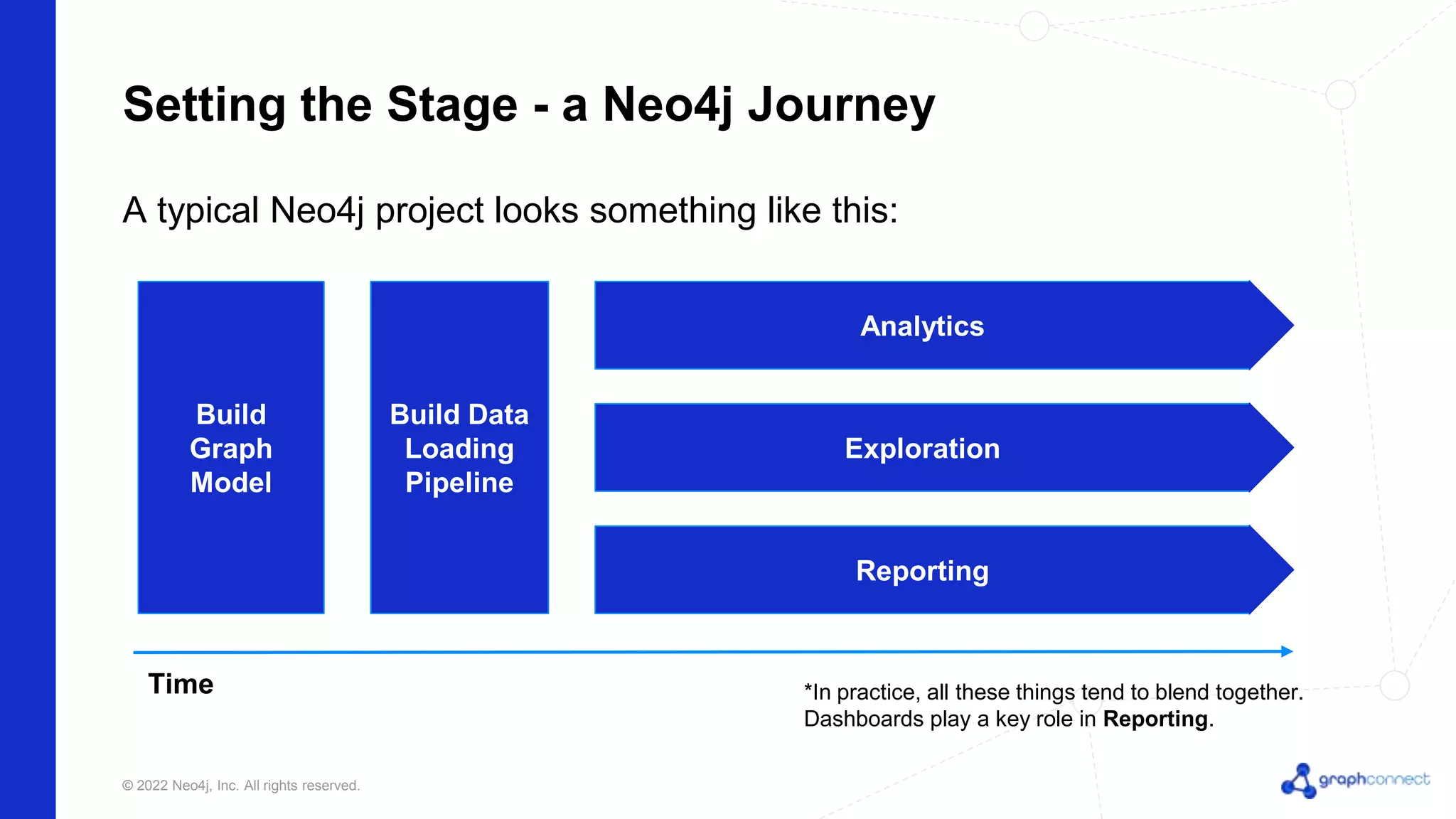 Setting the Stage - a Neo4j Journey

A typical Neo4j project looks something like this:

Build Graph Model

Build Data Loading Pipeline

Analytics

Exploration

Reporting

Time

*In practice, all these things tend to blend together. Dashboards play a key role in Reporting.

© 2022 Neo4j, Inc. All rights reserved.

graphconnect